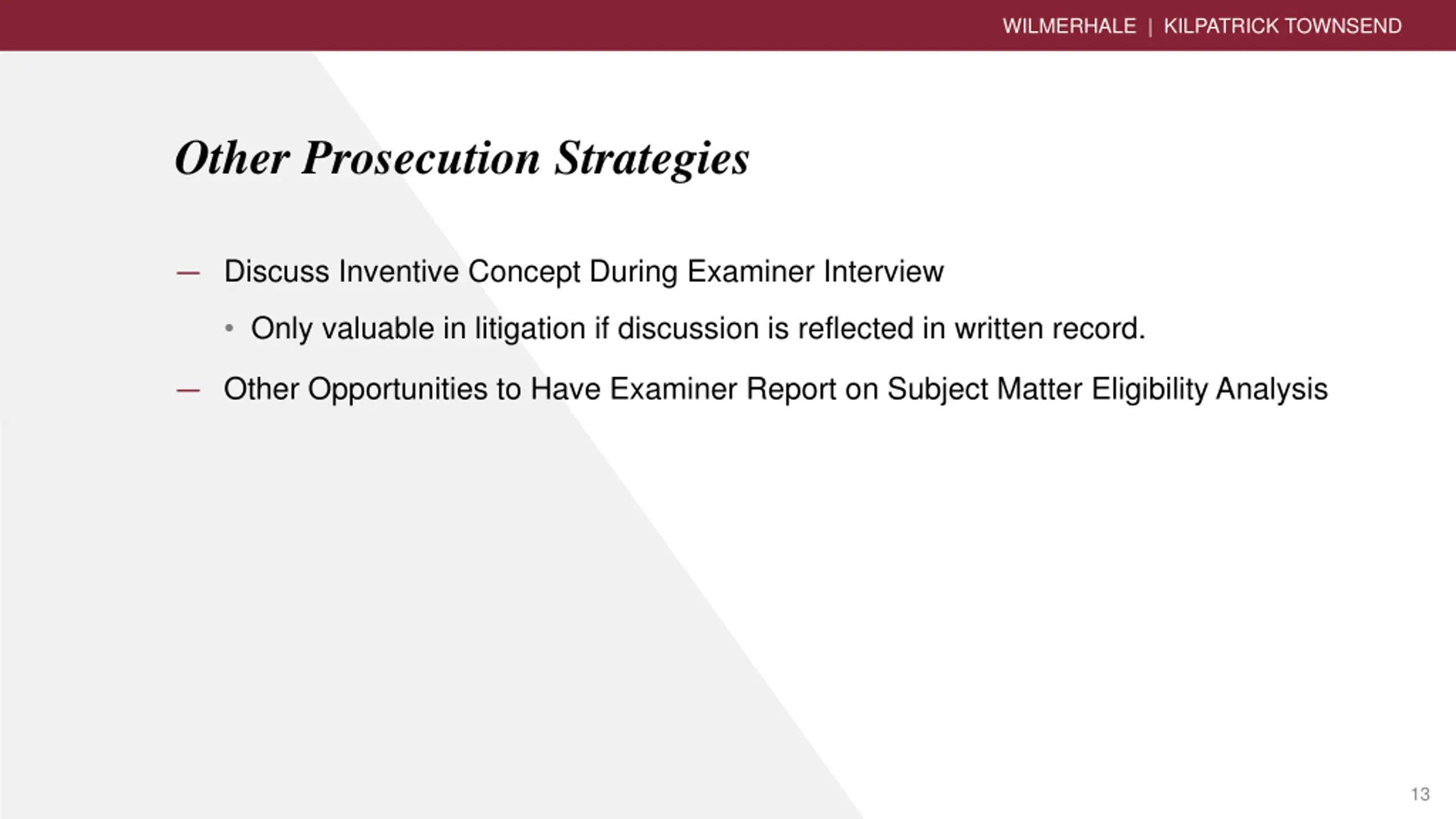 WILMERHALE | KILPATRICK TOWNSEND

Other Prosecution Strategies

— Discuss Inventive Concept During Examiner Interview

• Only valuable in litigation if discussion is reflected in written record.

— Other Opportunities to Have Examiner Report on Subject Matter Eligibility Analysis

13